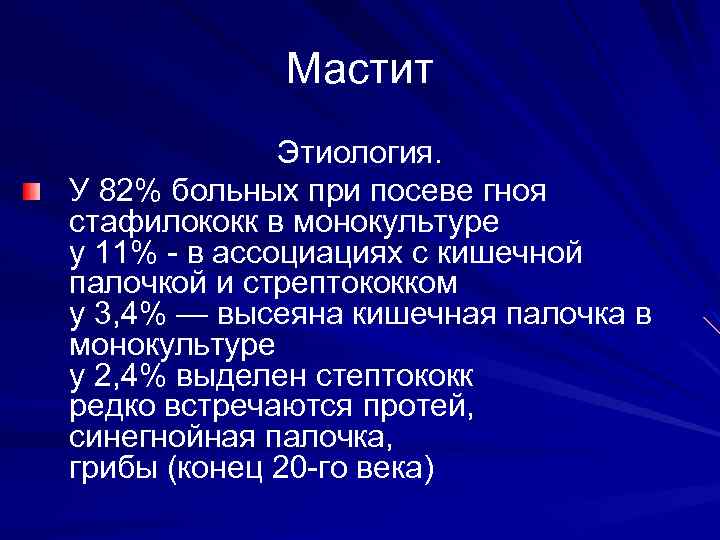 Мастит

Этиология.

У 82% больных при посеве гноя стафилококк в монокультуре
у 11% - в ассоциациях с кишечной палочкой и стрептококком
у 3,4% — высеяна кишечная палочка в монокультуре
у 2,4% выделен стептококк
редко встречаются протей, синегнойная палочка, грибы (конец 20-го века)